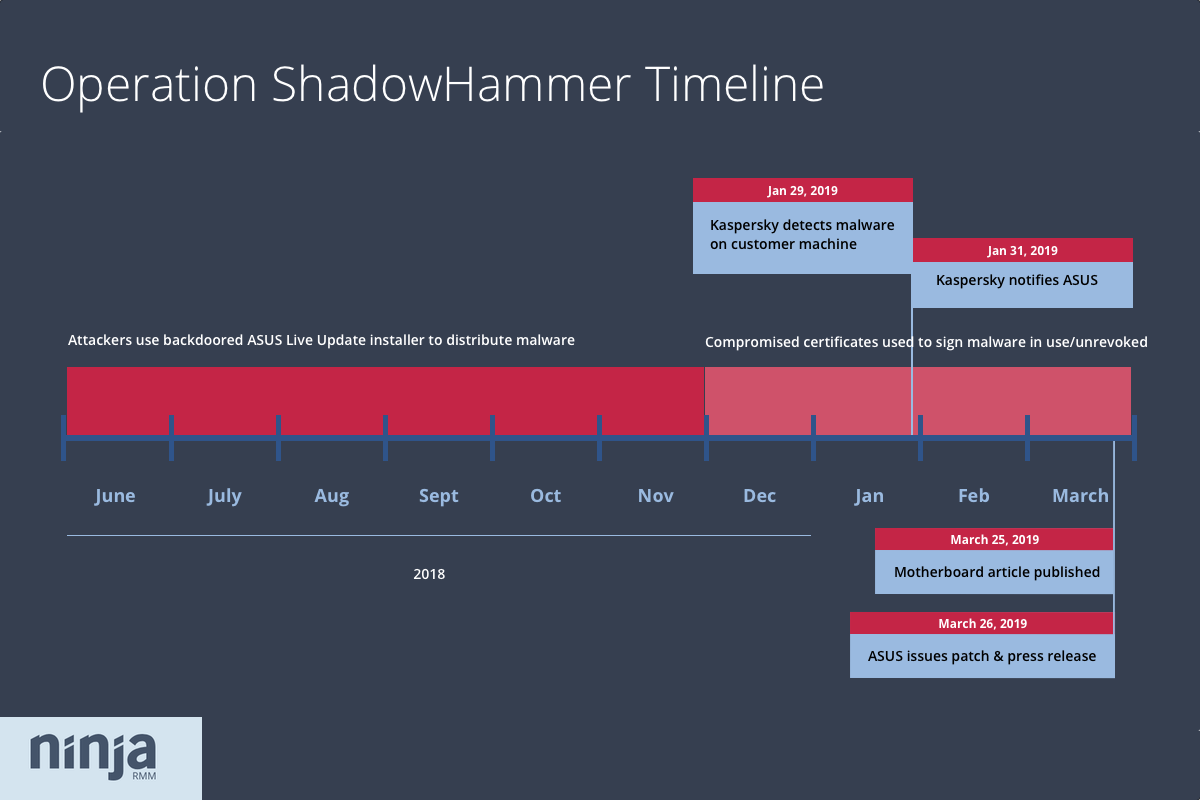 Operation ShadowHammer Timeline

Jan 29, 2019

Kaspersky detects malware on customer machine

Jan 31, 2019

Kaspersky notifies ASUS

Attackers use backdoored ASUS Live Update installer to distribute malware

Compromised certificates used to sign malware in use/unrevoked

June July Aug Sept Oct Nov Dec Jan Feb March

2018

March 25, 2019

Motherboard article published

March 26, 2019

ASUS issues patch & press release

ninja RMM